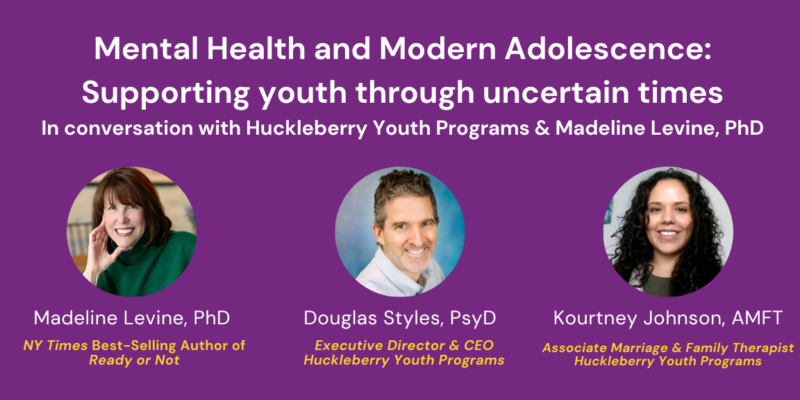 Mental Health and Modern Adolescence:
Supporting youth through uncertain times
In conversation with Huckleberry Youth Programs & Madeline Levine, PhD

Madeline Levine, PhD
NY Times Best-Selling Author of Ready or Not

Douglas Styles, PsyD
Executive Director & CEO Huckleberry Youth Programs

Kourtney Johnson, AMFT
Associate Marriage & Family Therapist Huckleberry Youth Programs